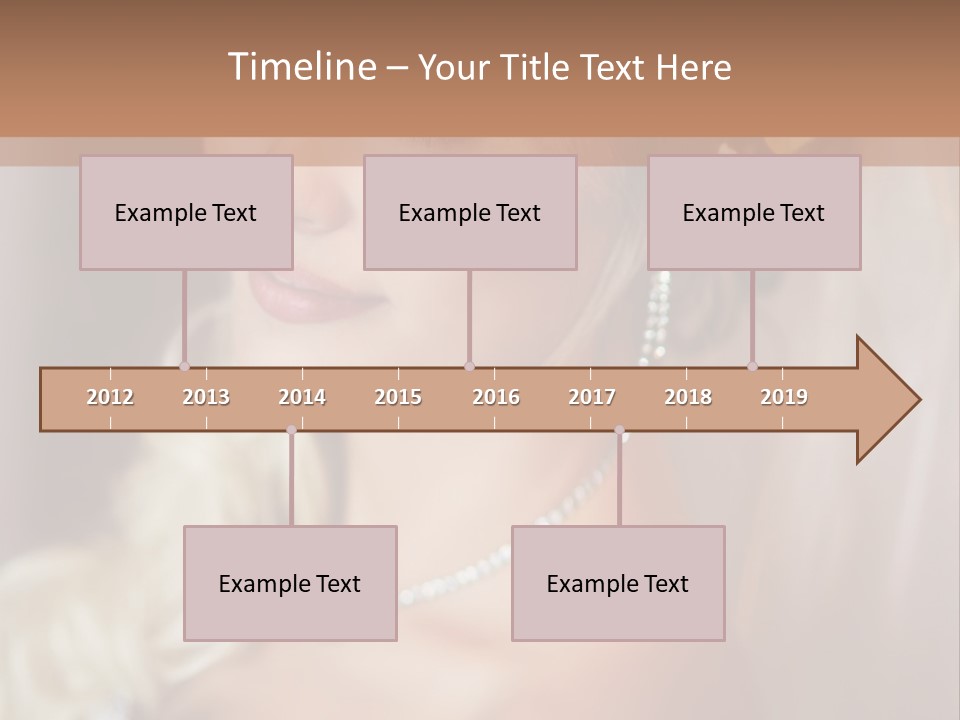 Timeline – Your Title Text Here

Example Text

Example Text

Example Text

2012 2013 2014 2015 2016 2017 2018 2019

Example Text

Example Text